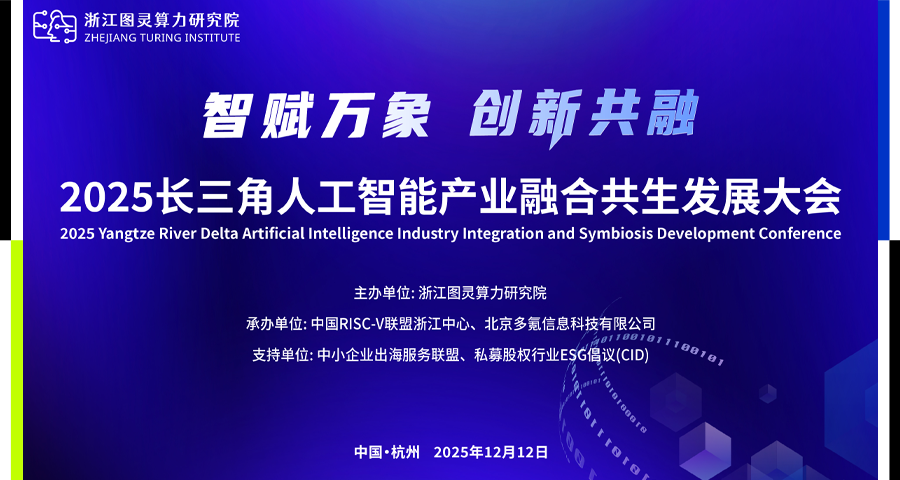 浙江图灵算力研究院
ZHEJIANG TURING INSTITUTE

智赋万象 创新共融

2025长三角人工智能产业融合共生发展大会
2025 Yangtze River Delta Artificial Intelligence Industry Integration and Symbiosis Development Conference

主办单位: 浙江图灵算力研究院

承办单位: 中国RISC-V联盟浙江中心、北京多氪信息科技有限公司

支持单位: 中小企业出海服务联盟、私募股权行业ESG倡议(CID)

中国·杭州 2025年12月12日